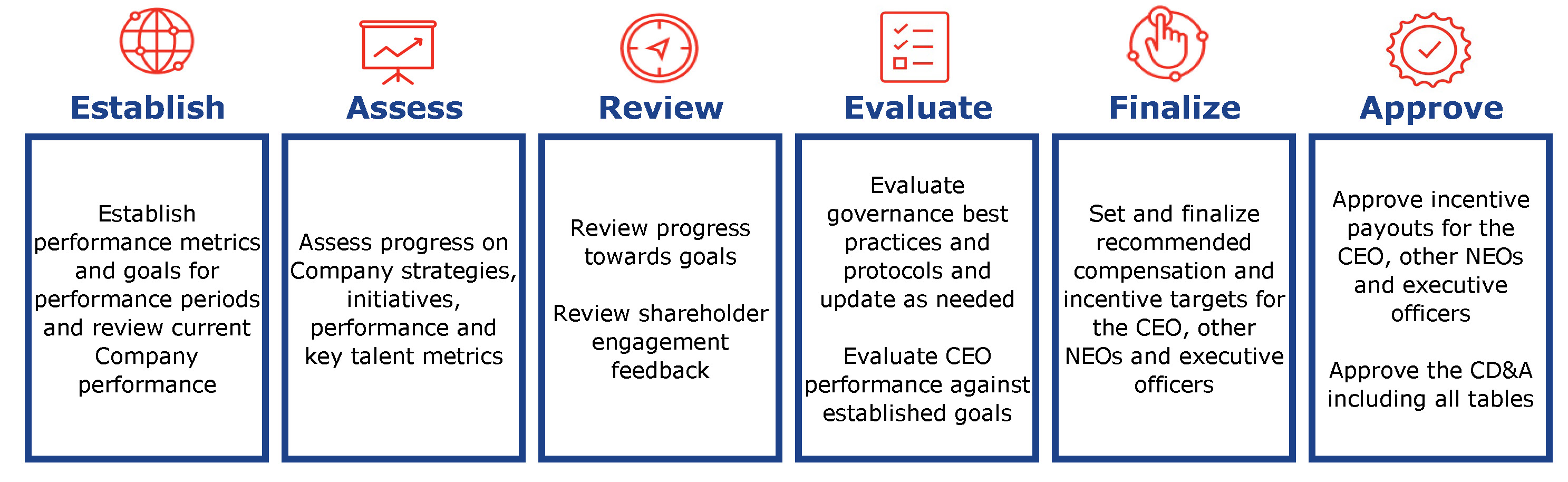 Establish

Establish performance metrics and goals for performance periods and review current Company performance

Assess

Assess progress on Company strategies, initiatives, performance and key talent metrics

Review

Review progress towards goals

Review shareholder engagement feedback

Evaluate

Evaluate governance best practices and protocols and update as needed

Evaluate CEO performance against established goals

Finalize

Set and finalize recommended compensation and incentive targets for the CEO, other NEOs and executive officers

Approve

Approve incentive payouts for the CEO, other NEOs and executive officers

Approve the CD&A including all tables